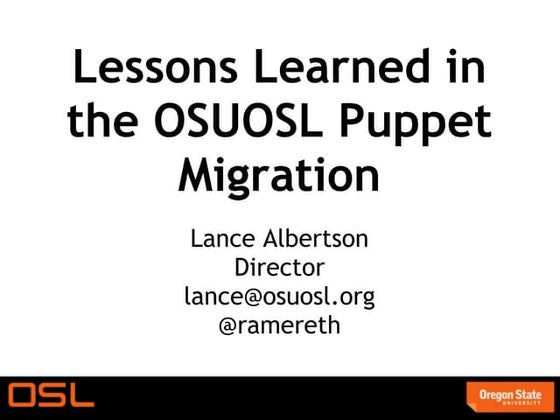 Lessons Learned in the OSUOSL Puppet Migration

Lance Albertson
Director
lance@osuosl.org
@ramereth

OSL

Oregon State
UNIVERSITY